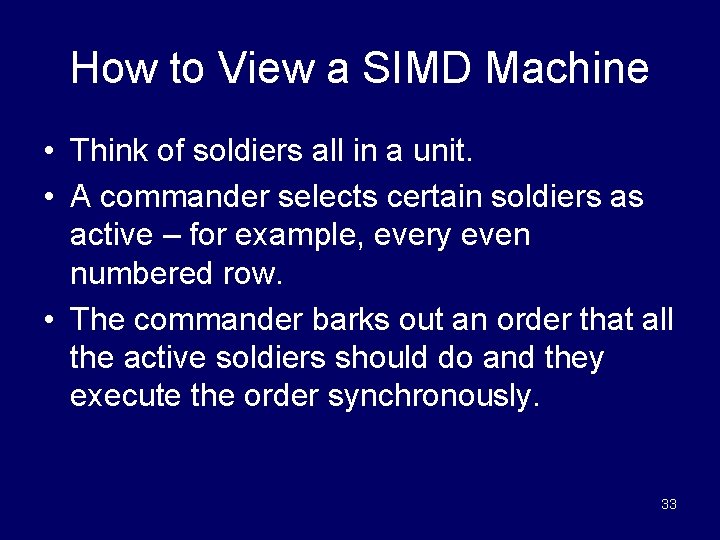 How to View a SIMD Machine

• Think of soldiers all in a unit.

• A commander selects certain soldiers as active – for example, every even numbered row.

• The commander barks out an order that all the active soldiers should do and they execute the order synchronously.

33